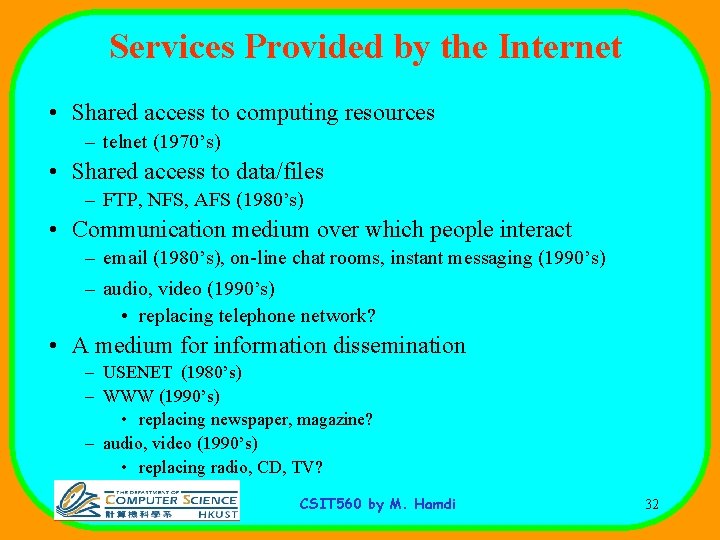 Services Provided by the Internet

• Shared access to computing resources
– telnet (1970's)
• Shared access to data/files
– FTP, NFS, AFS (1980's)
• Communication medium over which people interact
– email (1980's), on-line chat rooms, instant messaging (1990's)
– audio, video (1990's)
• replacing telephone network?
• A medium for information dissemination
– USENET (1980's)
– WWW (1990's)
• replacing newspaper, magazine?
– audio, video (1990's)
• replacing radio, CD, TV?

THE DEPARTMENT OF COMPUTER SCIENCE 計算機科學系 HKUST

CSIT560 by M. Hamdi

32